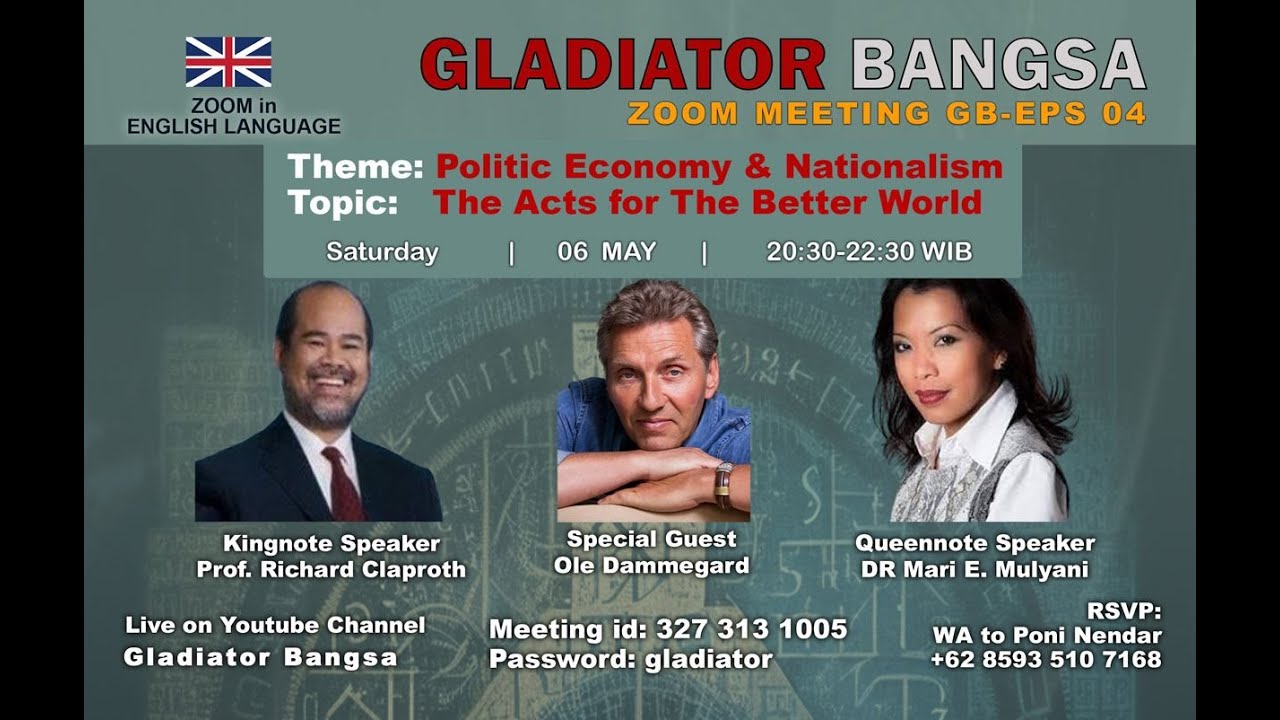 ZOOM in
ENGLISH LANGUAGE

GLADIATOR BANGSA
ZOOM MEETING GB-EPS 04

Theme: Politic Economy & Nationalism
Topic: The Acts for The Better World

Saturday | 06 MAY | 20:30-22:30 WIB

Kingnote Speaker
Prof. Richard Claproth

Special Guest
Ole Dammegard

Queennote Speaker
DR Mari E. Mulyani

Live on Youtube Channel
Gladiator Bangsa

Meeting id: 327 313 1005
Password: gladiator

RSVP:
WA to Poni Nendar
+62 8593 510 7168